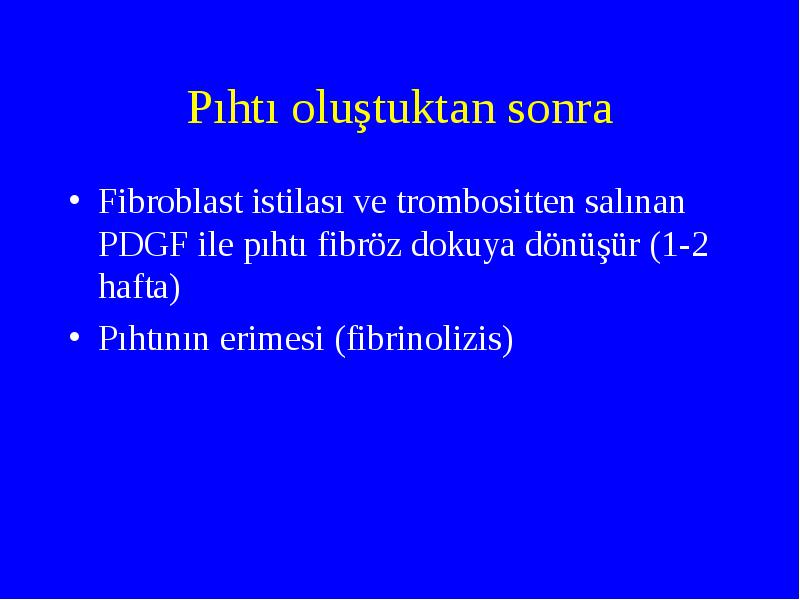 Pıhtı oluştuktan sonra

• Fibroblast istilası ve trombositten salınan PDGF ile pıhtı fibröz dokuya dönüşür (1-2 hafta)
• Pıhtının erimesi (fibrinolizis)